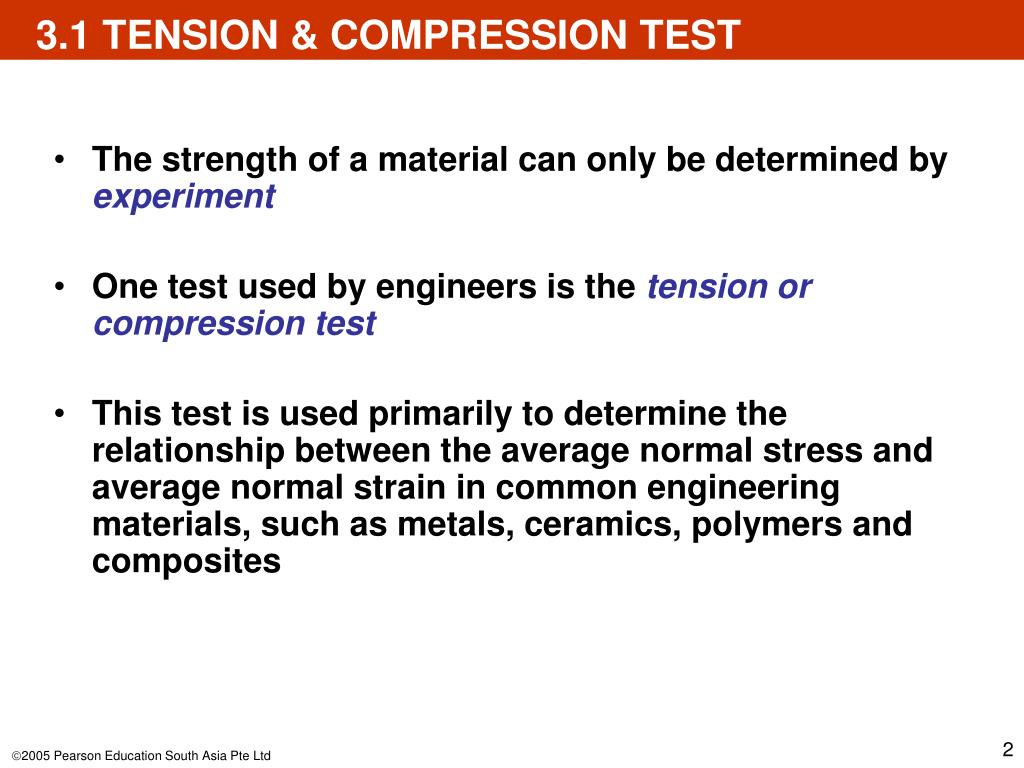 3.1 TENSION & COMPRESSION TEST

• The strength of a material can only be determined by experiment

• One test used by engineers is the tension or compression test

• This test is used primarily to determine the relationship between the average normal stress and average normal strain in common engineering materials, such as metals, ceramics, polymers and composites

©2005 Pearson Education South Asia Pte Ltd

2